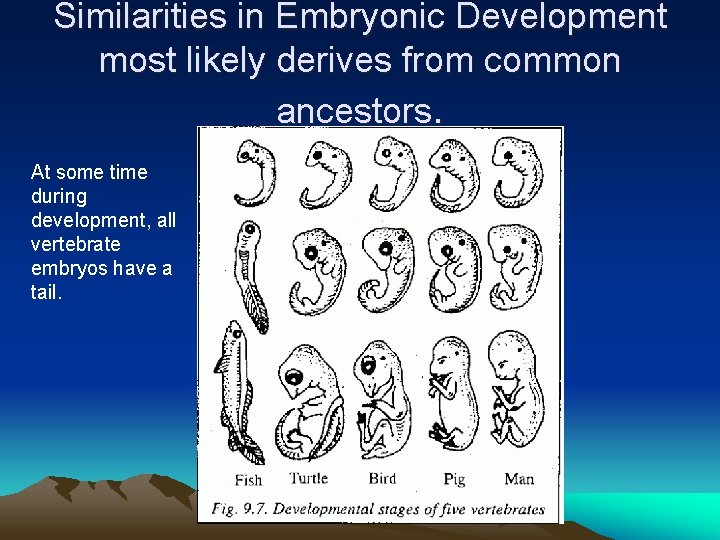 Similarities in Embryonic Development most likely derives from common ancestors.

At some time during development, all vertebrate embryos have a tail.

Fish Turtle Bird Pig Man

Fig. 9.7. Developmental stages of five vertebrates